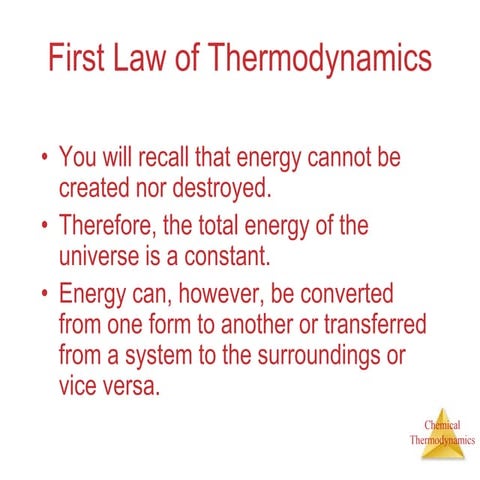 First Law of Thermodynamics

• You will recall that energy cannot be created nor destroyed.

• Therefore, the total energy of the universe is a constant.

• Energy can, however, be converted from one form to another or transferred from a system to the surroundings or vice versa.

Chemical Thermodynamics